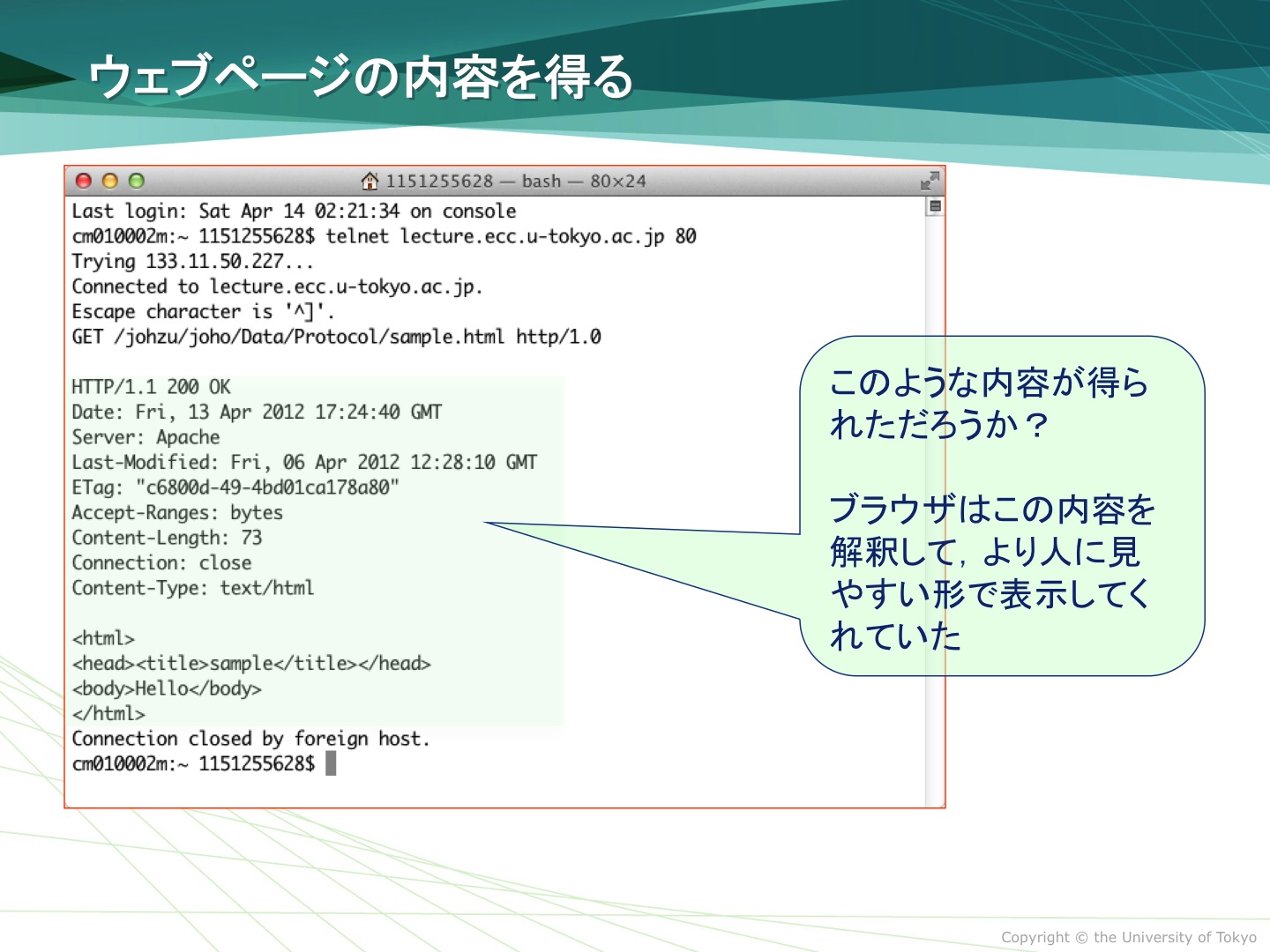 ウェブページの内容を得る

1151255628 — bash — 80×24

Last login: Sat Apr 14 02:21:34 on console
cm010002m:~ 1151255628$ telnet lecture.ecc.u-tokyo.ac.jp 80
Trying 133.11.50.227...
Connected to lecture.ecc.u-tokyo.ac.jp.
Escape character is '^]'.
GET /johzu/joho/Data/Protocol/sample.html http/1.0

HTTP/1.1 200 OK
Date: Fri, 13 Apr 2012 17:24:40 GMT
Server: Apache
Last-Modified: Fri, 06 Apr 2012 12:28:10 GMT
ETag: "c6800d-49-4bd01ca178a80"
Accept-Ranges: bytes
Content-Length: 73
Connection: close
Content-Type: text/html

<html>
<head><title>sample</title></head>
<body>Hello</body>
</html>
Connection closed by foreign host.
cm010002m:~ 1151255628$

このような内容が得られただろうか？

ブラウザはこの内容を解釈して，より人に見やすい形で表示してくれていた

Copyright © the University of Tokyo